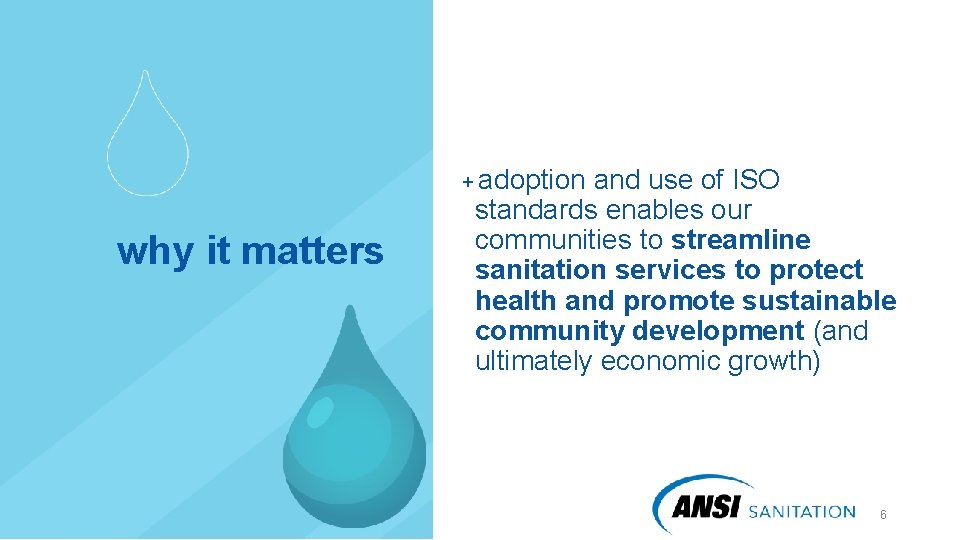 why it matters

+ adoption and use of ISO standards enables our communities to streamline sanitation services to protect health and promote sustainable community development (and ultimately economic growth)

ANSI SANITATION

6